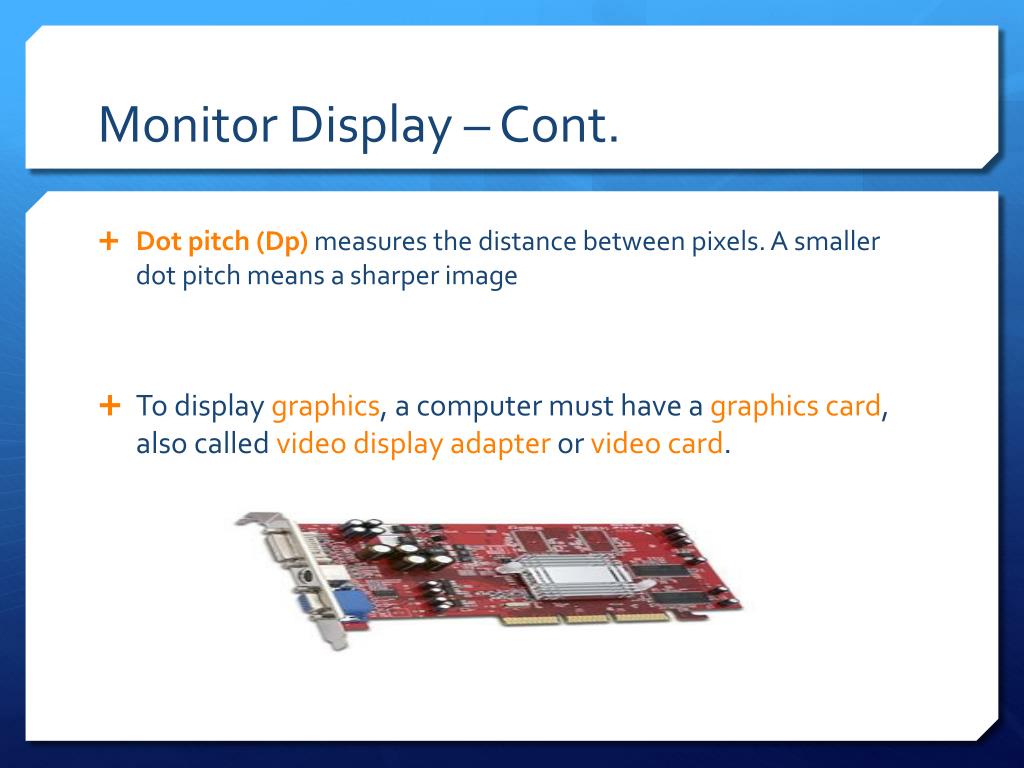 Monitor Display – Cont.

+ Dot pitch (Dp) measures the distance between pixels. A smaller dot pitch means a sharper image

+ To display graphics, a computer must have a graphics card, also called video display adapter or video card.